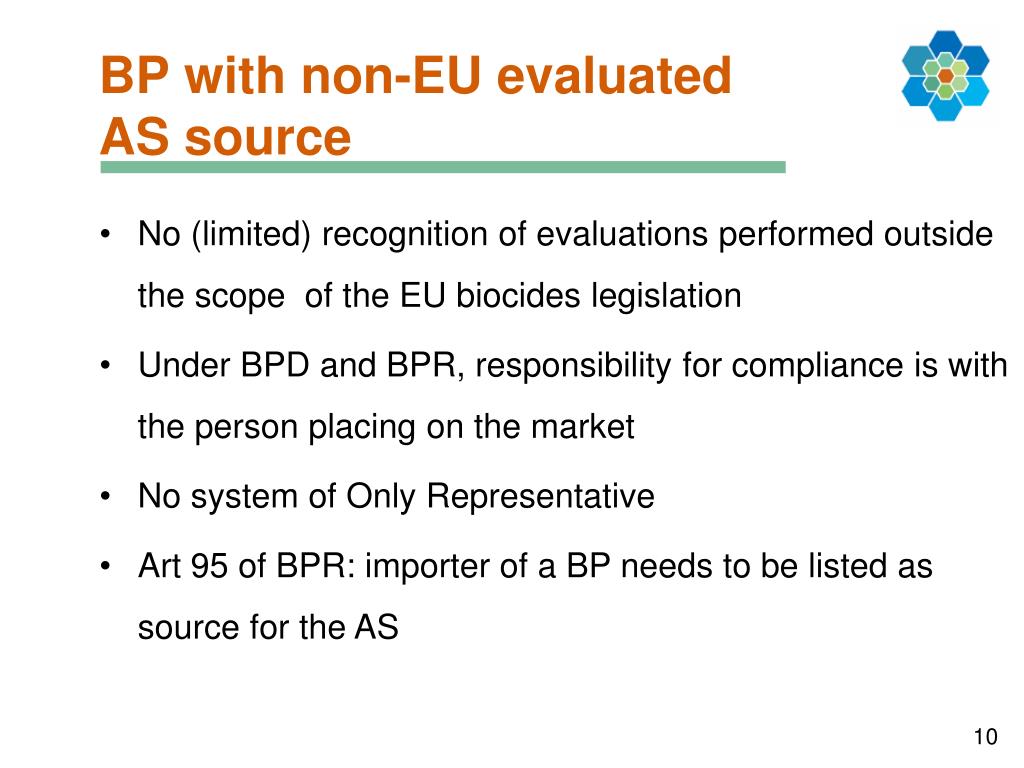 BP with non-EU evaluated AS source

• No (limited) recognition of evaluations performed outside the scope  of the EU biocides legislation

• Under BPD and BPR, responsibility for compliance is with the person placing on the market

• No system of Only Representative

• Art 95 of BPR: importer of a BP needs to be listed as source for the AS

10